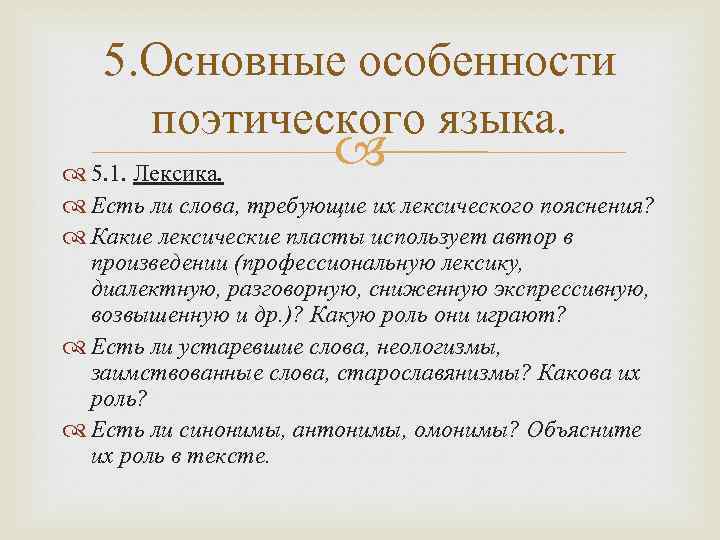 5.Основные особенности поэтического языка.

5.1. Лексика.

Есть ли слова, требующие их лексического пояснения?

Какие лексические пласты использует автор в произведении (профессиональную лексику, диалектную, разговорную, сниженную экспрессивную, возвышенную и др.)? Какую роль они играют?

Есть ли устаревшие слова, неологизмы, заимствованные слова, старославянизмы? Какова их роль?

Есть ли синонимы, антонимы, омонимы? Объясните их роль в тексте.